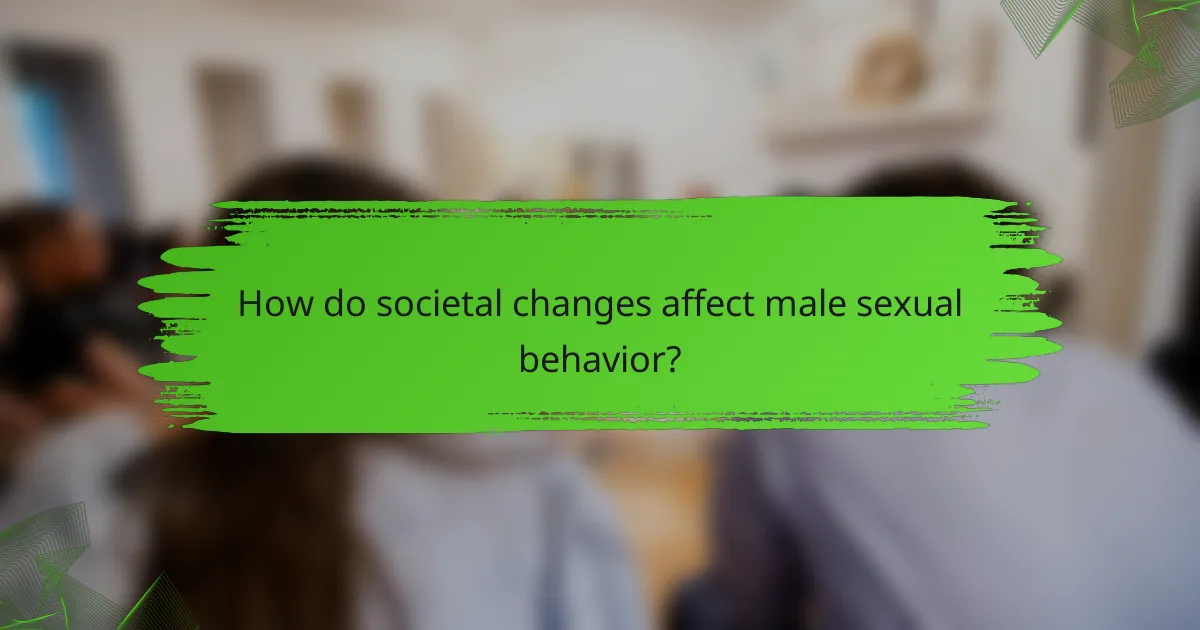 How do societal changes affect male sexual behavior?